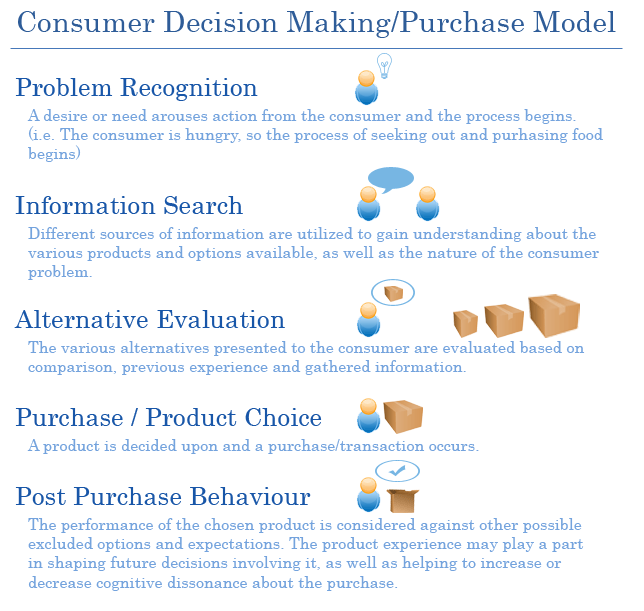 Consumer Decision Making/Purchase Model

Problem Recognition

A desire or need arouses action from the consumer and the process begins. (i.e. The consumer is hungry, so the process of seeking out and purhasing food begins)

Information Search

Different sources of information are utilized to gain understanding about the various products and options available, as well as the nature of the consumer problem.

Alternative Evaluation

The various alternatives presented to the consumer are evaluated based on comparison, previous experience and gathered information.

Purchase / Product Choice

A product is decided upon and a purchase/transaction occurs.

Post Purchase Behaviour

The performance of the chosen product is considered against other possible excluded options and expectations. The product experience may play a part in shaping future decisions involving it, as well as helping to increase or decrease cognitive dissonance about the purchase.